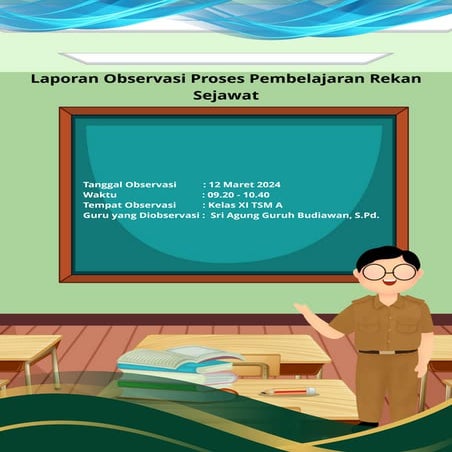 Laporan Observasi Proses Pembelajaran Rekan Sejawat

Tanggal Observasi : 12 Maret 2024
Waktu : 09.20 - 10.40
Tempat Observasi : Kelas XI TSM A
Guru yang Diobservasi : Sri Agung Guruh Budiawan, S.Pd.